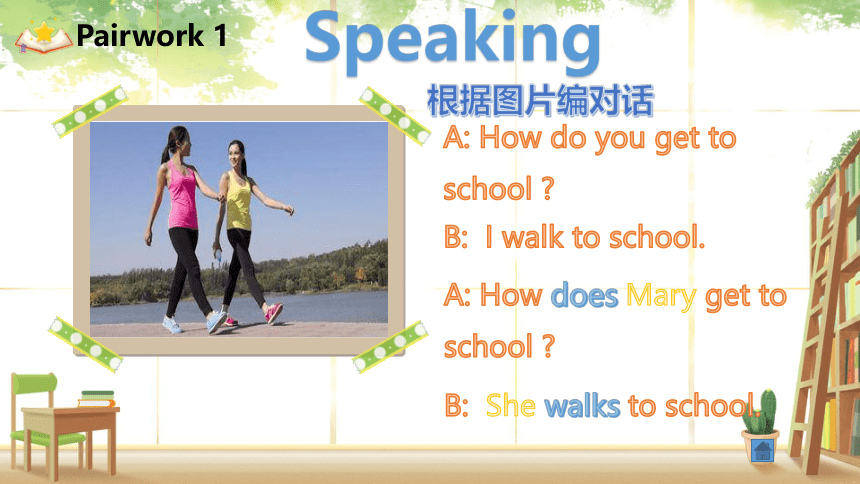 Pairwork 1

Speaking

根据图片编对话

A: How do you get to school ?

B: I walk to school.

A: How does Mary get to school ?

B: She walks to school.